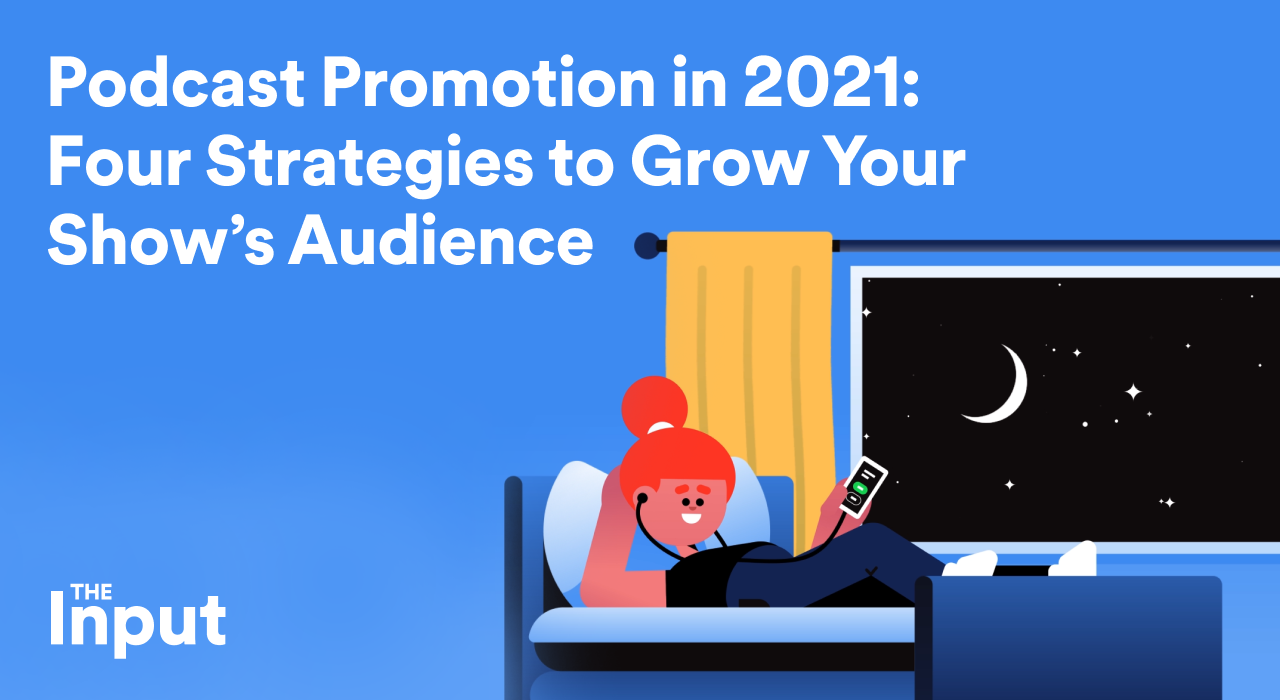 Podcast Promotion in 2021: Four Strategies to Grow Your Show's Audience

THE
Input